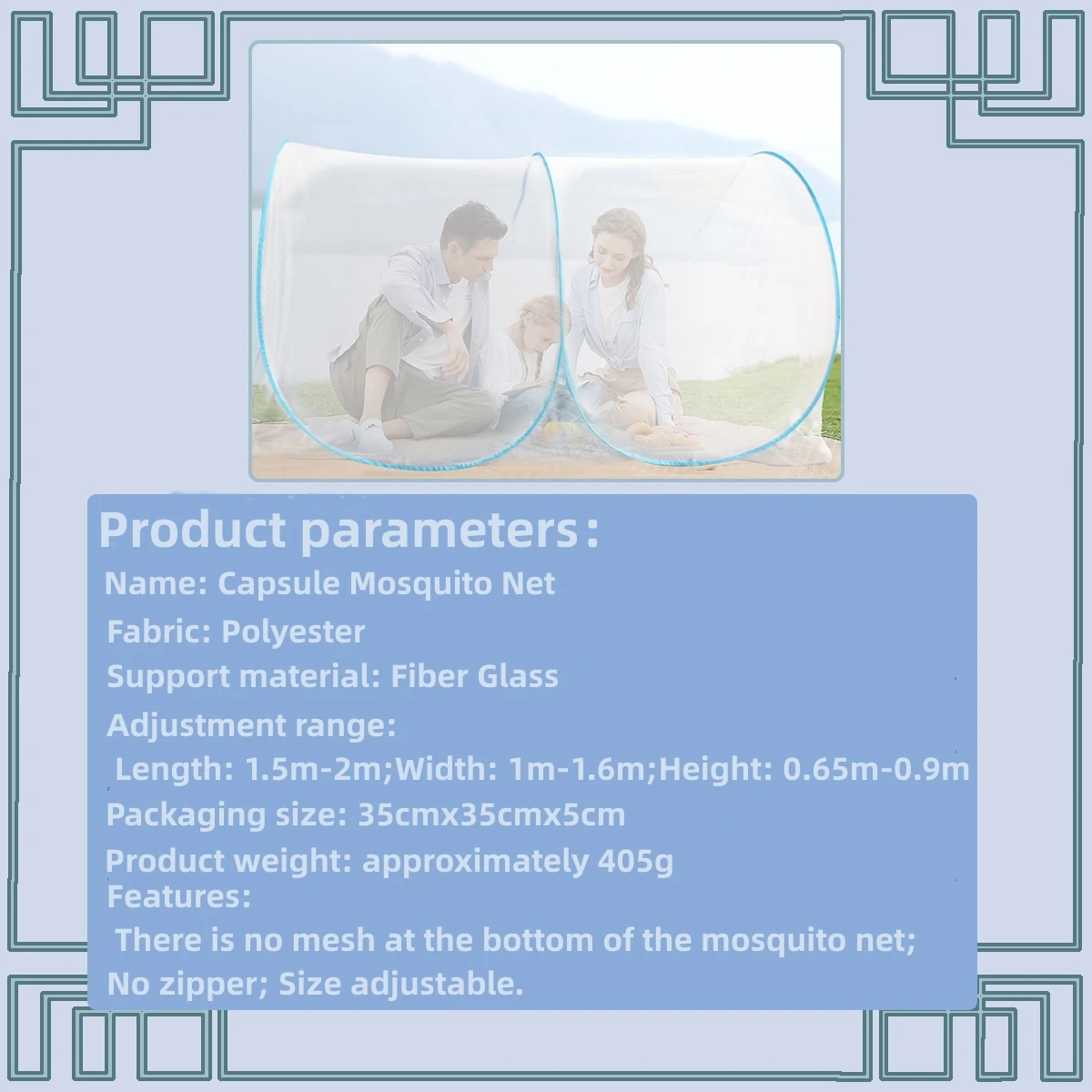 Product parameters:
Name: Capsule Mosquito Net
Fabric: Polyester
Support material: Fiber Glass
Adjustment range:
Length: 1.5m-2m;Width: 1m-1.6m;Height: 0.65m-0.9m
Packaging size: 35cmx35cmx5cm
Product weight: approximately 405g
Features:
There is no mesh at the bottom of the mosquito net;
No zipper; Size adjustable.